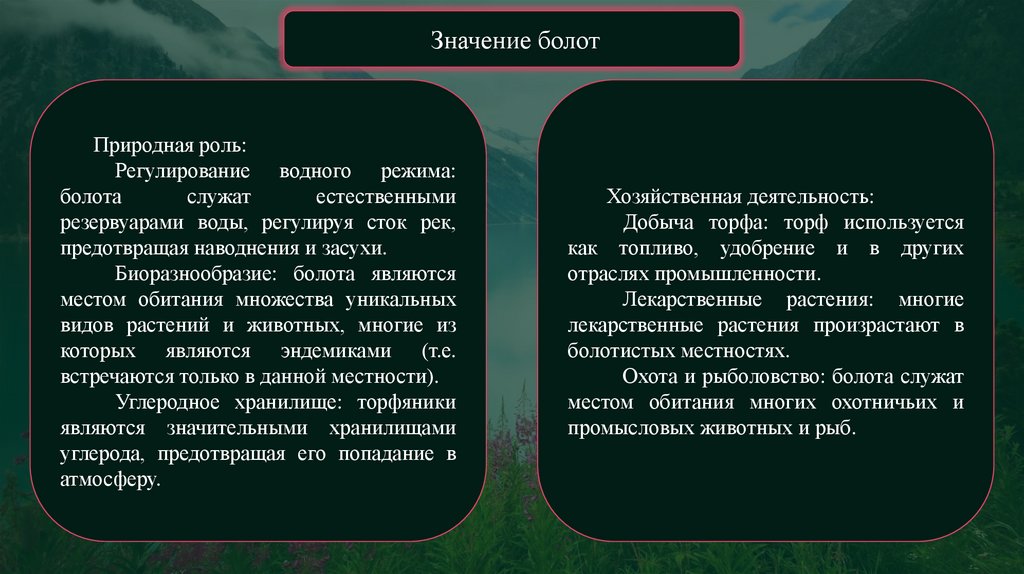 Значение болот

Природная роль:

Регулирование водного режима: болота служат естественными резервуарами воды, регулируя сток рек, предотвращая наводнения и засухи.

Биоразнообразие: болота являются местом обитания множества уникальных видов растений и животных, многие из которых являются эндемиками (т.е. встречаются только в данной местности).

Углеродное хранилище: торфяники являются значительными хранилищами углерода, предотвращая его попадание в атмосферу.

Хозяйственная деятельность:

Добыча торфа: торф используется как топливо, удобрение и в других отраслях промышленности.

Лекарственные растения: многие лекарственные растения произрастают в болотистых местностях.

Охота и рыболовство: болота служат местом обитания многих охотничьих и промысловых животных и рыб.